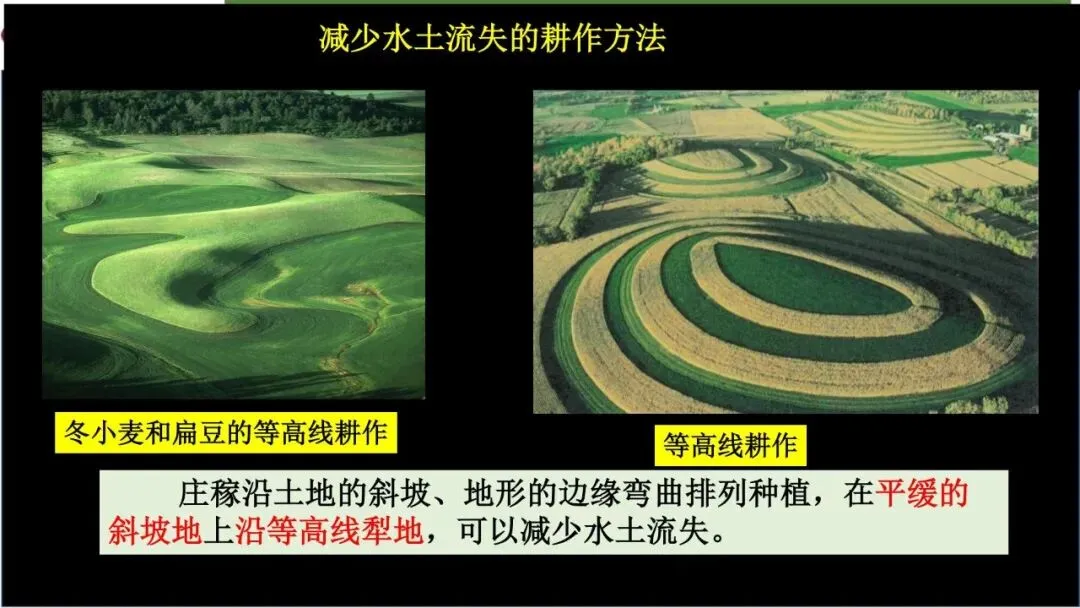 减少水土流失的耕作方法

冬小麦和扁豆的等高线耕作

等高线耕作

庄稼沿土地的斜坡、地形的边缘弯曲排列种植，在平缓的斜坡地上沿等高线犁地，可以减少水土流失。